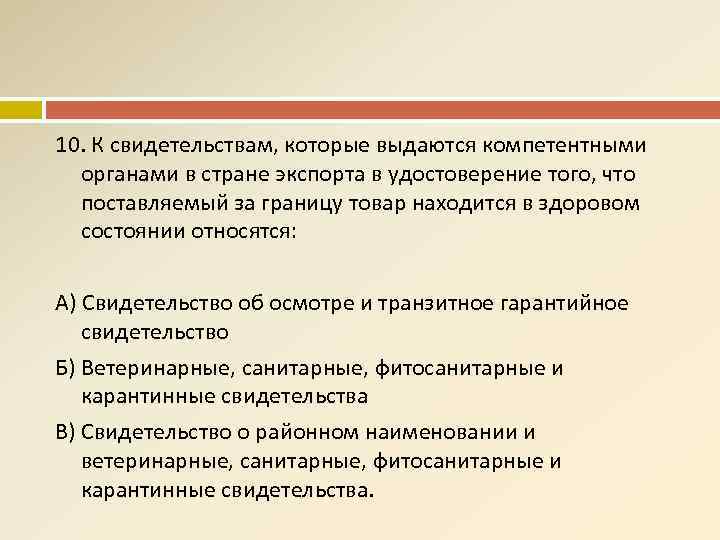 10. К свидетельствам, которые выдаются компетентными органами в стране экспорта в удостоверение того, что поставляемый за границу товар находится в здоровом состоянии относятся:

А) Свидетельство об осмотре и транзитное гарантийное свидетельство

Б) Ветеринарные, санитарные, фитосанитарные и карантинные свидетельства

В) Свидетельство о районном наименовании и ветеринарные, санитарные, фитосанитарные и карантинные свидетельства.